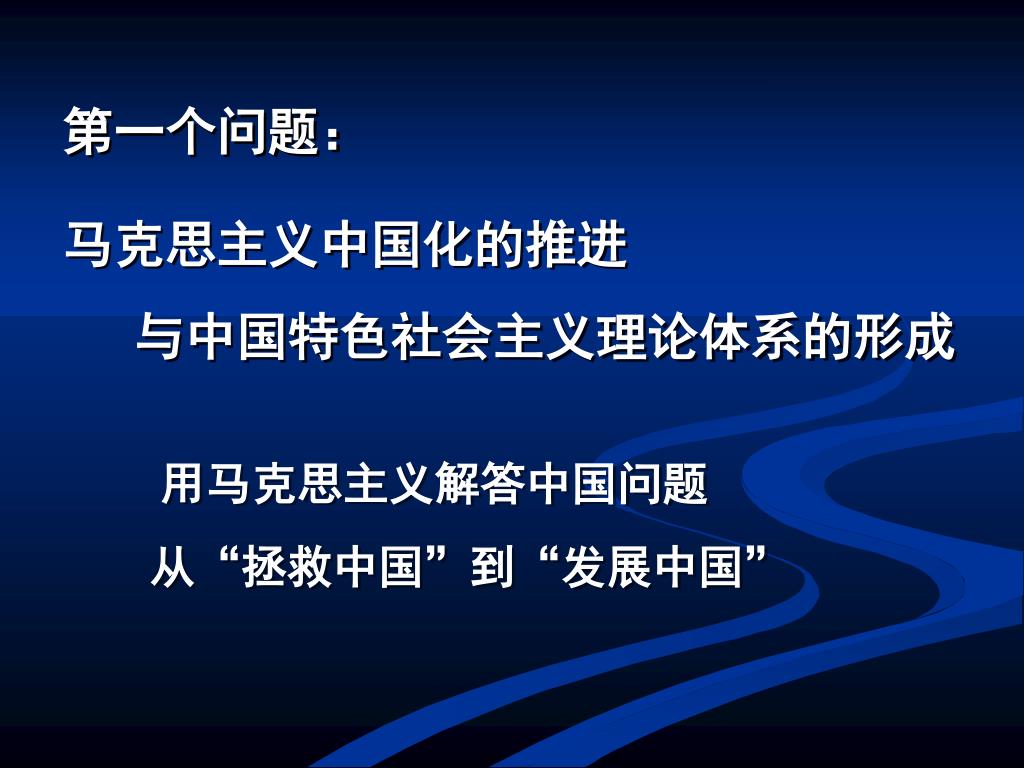 第一个问题：

马克思主义中国化的推进
与中国特色社会主义理论体系的形成

用马克思主义解答中国问题
从“拯救中国”到“发展中国”